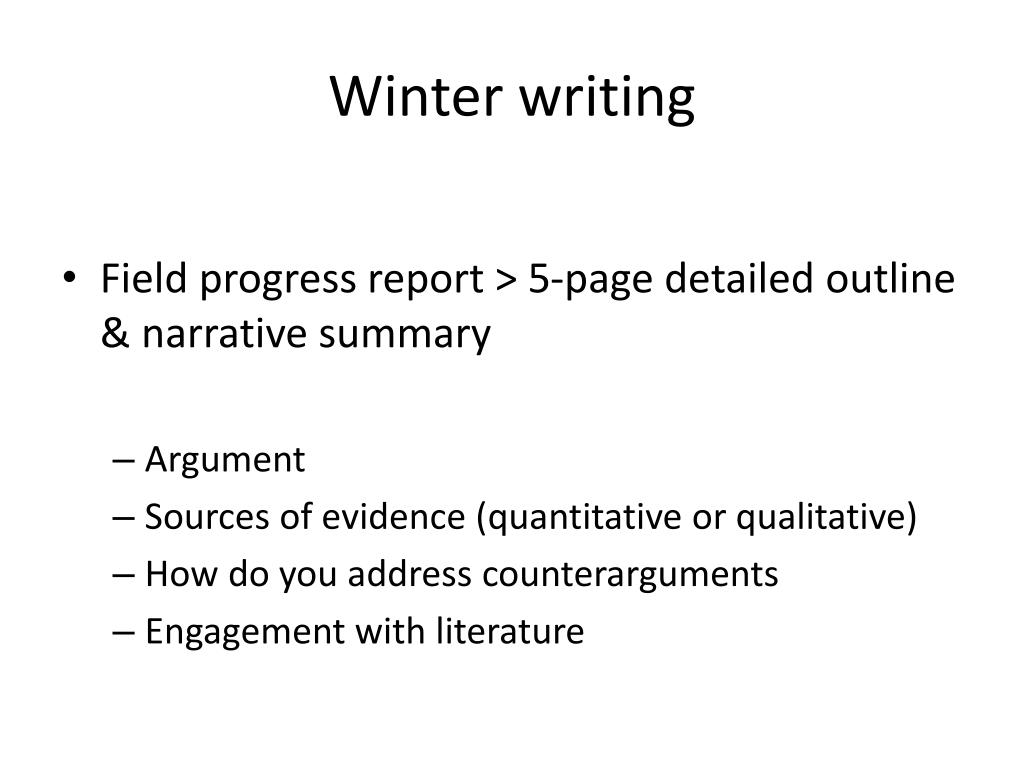 Winter writing

• Field progress report > 5-page detailed outline & narrative summary

– Argument
– Sources of evidence (quantitative or qualitative)
– How do you address counterarguments
– Engagement with literature